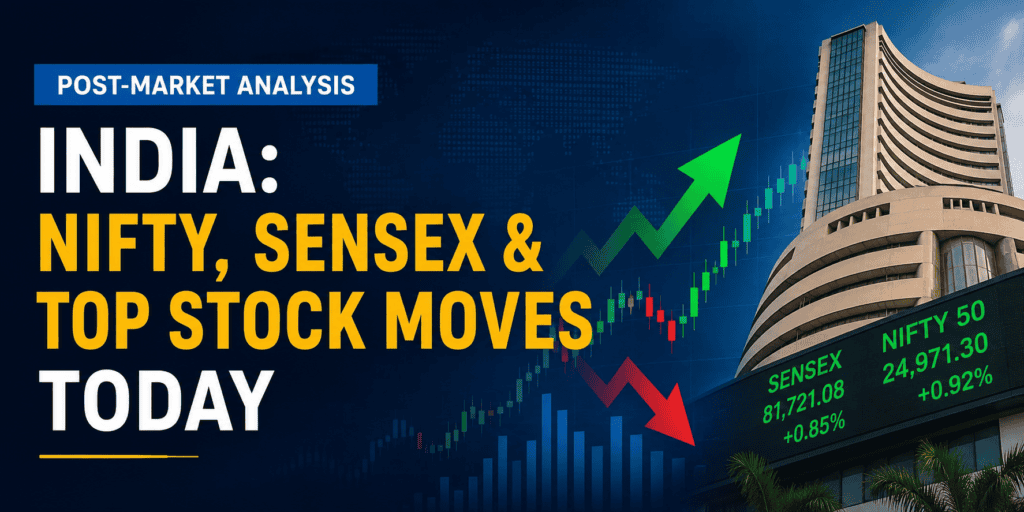 POST-MARKET ANALYSIS

INDIA:
NIFTY, SENSEX &
TOP STOCK MOVES
TODAY

SENSEX
81,721.08
+0.85%

NIFTY 50
24,971.30
+0.92%